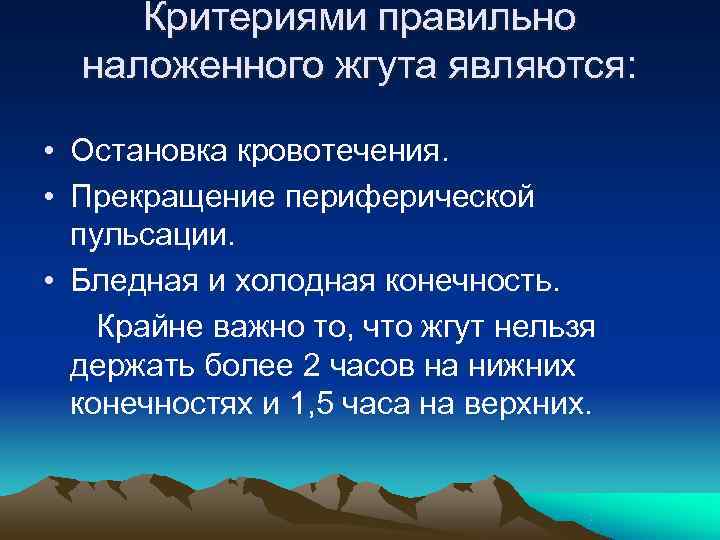 Критериями правильно наложенного жгута являются:

• Остановка кровотечения.
• Прекращение периферической пульсации.
• Бледная и холодная конечность.

Крайне важно то, что жгут нельзя держать более 2 часов на нижних конечностях и 1,5 часа на верхних.